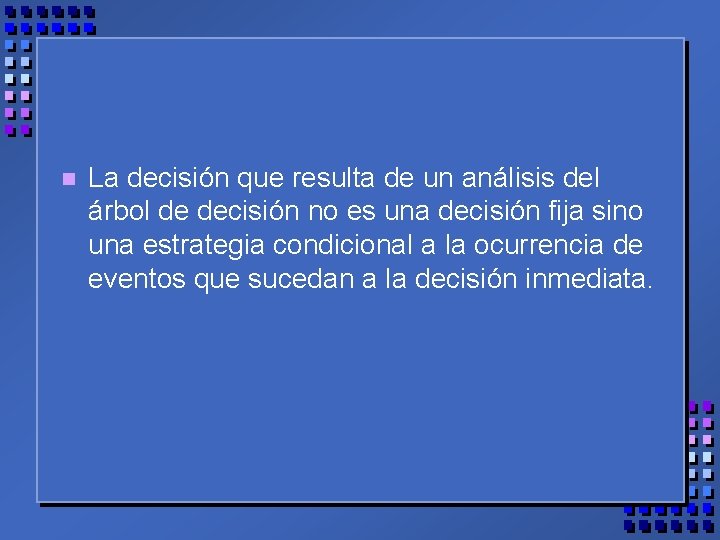 La decisión que resulta de un análisis del árbol de decisión no es una decisión fija sino una estrategia condicional a la ocurrencia de eventos que sucedan a la decisión inmediata.